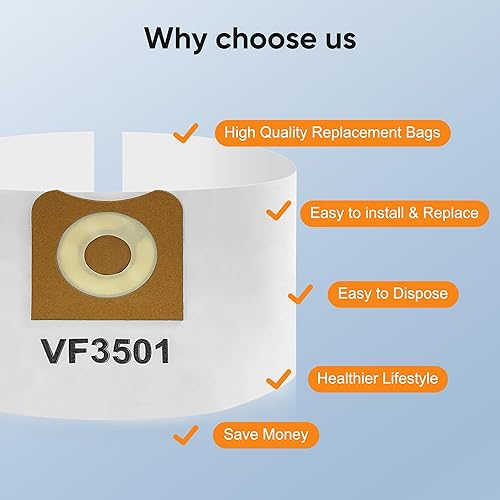 Why choose us

High Quality Replacement Bags

Easy to install & Replace

Easy to Dispose

Healthier Lifestyle

Save Money

VF3501